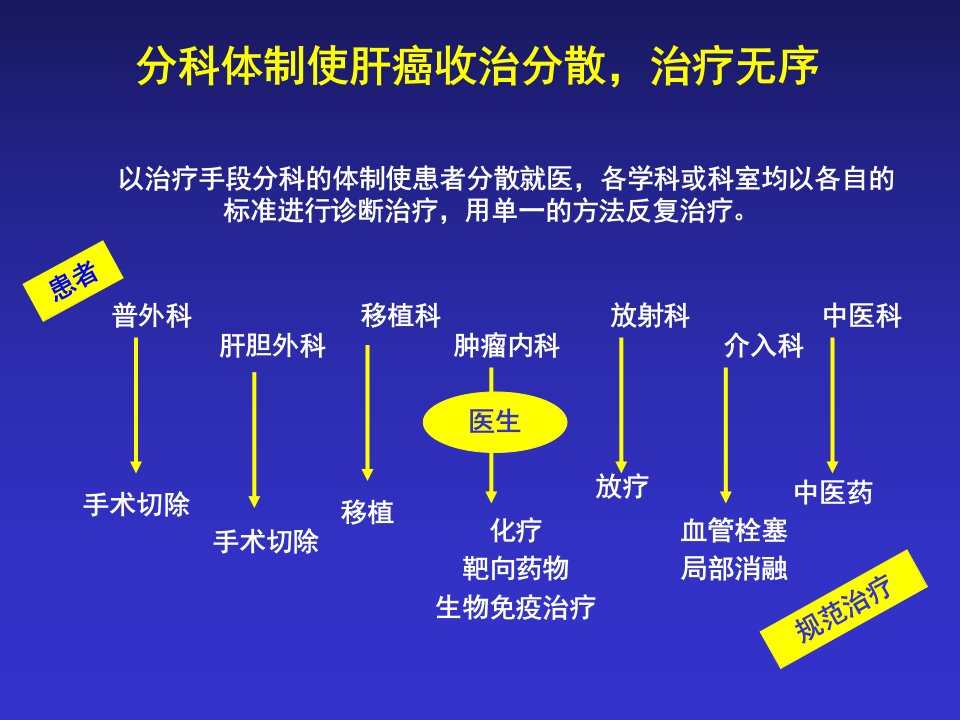 分科体制使肝癌收治分散，治疗无序

以治疗手段分科的体制使患者分散就医，各学科或科室均以各自的标准进行诊断治疗，用单一的方法反复治疗。

患者

普外科
肝胆外科
移植科
肿瘤内科
放射科
介入科
中医科

医生

手术切除
手术切除
移植
化疗
靶向药物
生物免疫治疗
放疗
血管栓塞
局部消融
中医药

规范治疗